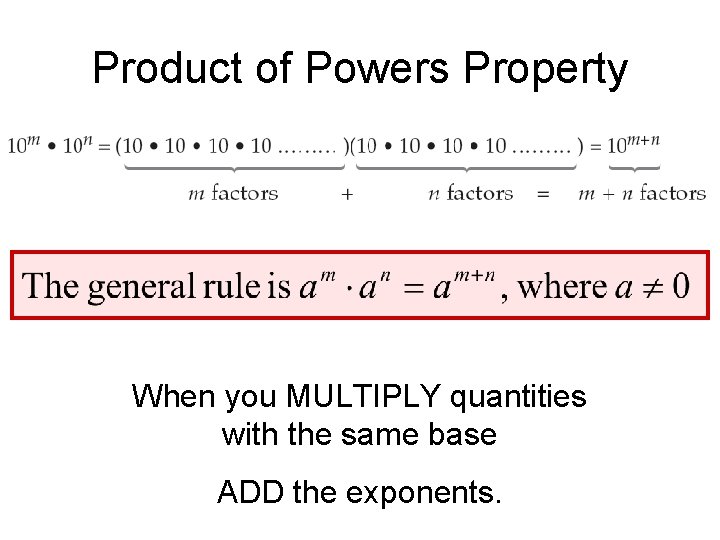 Product of Powers Property

$10^m \bullet 10^n = (10 \bullet 10 \bullet 10 \bullet 10 \ldots\ldots\ldots)(10 \bullet 10 \bullet 10 \bullet 10 \ldots\ldots\ldots) = 10^{m+n}$

$m$ factors + $n$ factors = $m + n$ factors

The general rule is $a^m \cdot a^n = a^{m+n}$, where $a \neq 0$

When you MULTIPLY quantities with the same base

ADD the exponents.